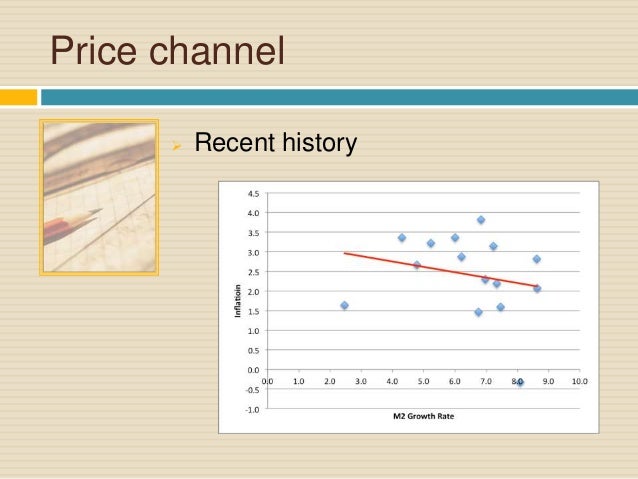 Price channel

Recent history

4.5
4.0
3.5
3.0
2.5
2.0
1.5
1.0
0.5
0.0
-0.5
-1.0

Inflatioin

0.0 1.0 2.0 3.0 4.0 5.0 6.0 7.0 8.0 9.0 10.0

M2 Growth Rate